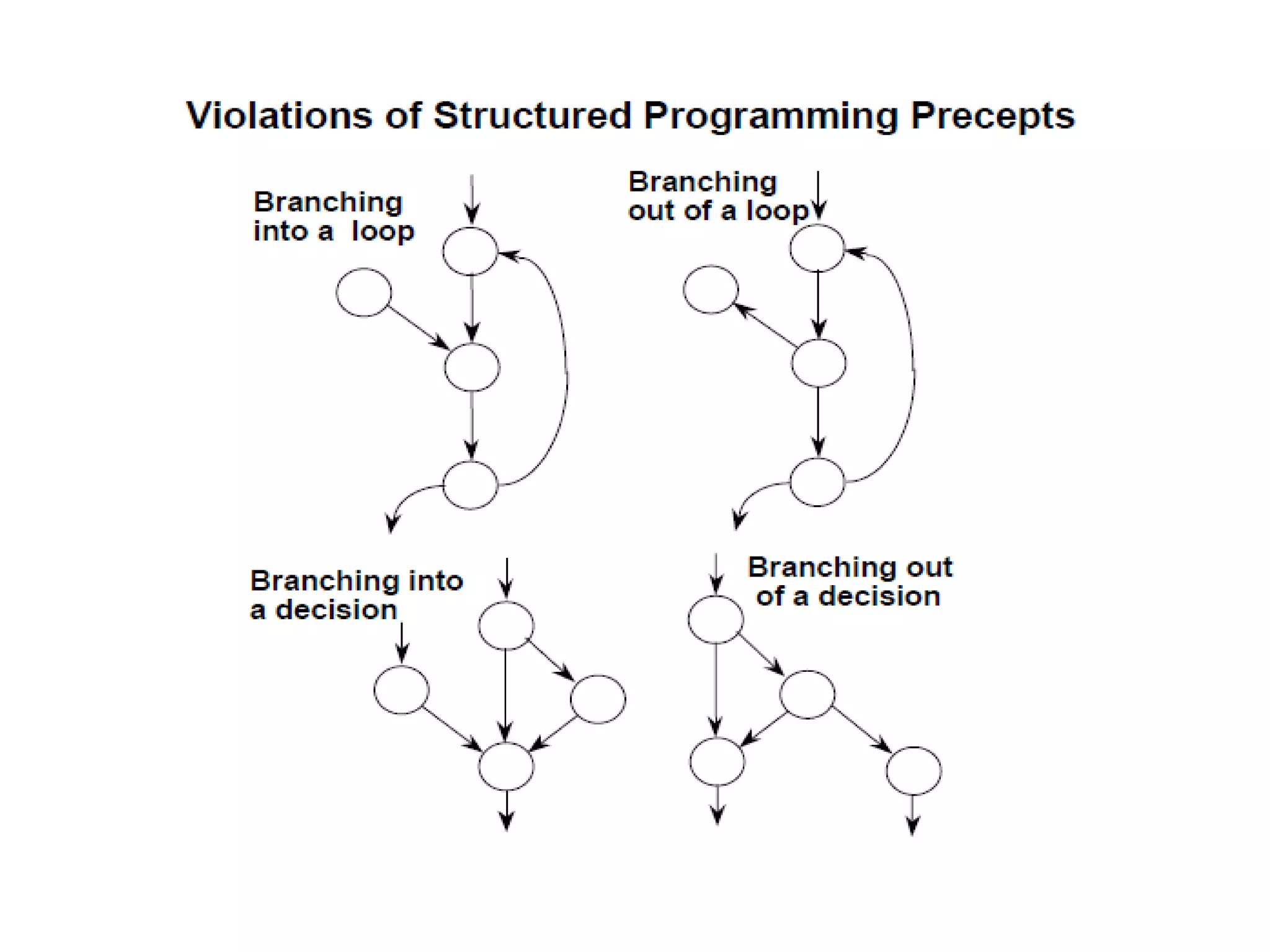 Violations of Structured Programming Precepts

Branching into a loop

Branching out of a loop

Branching into a decision

Branching out of a decision